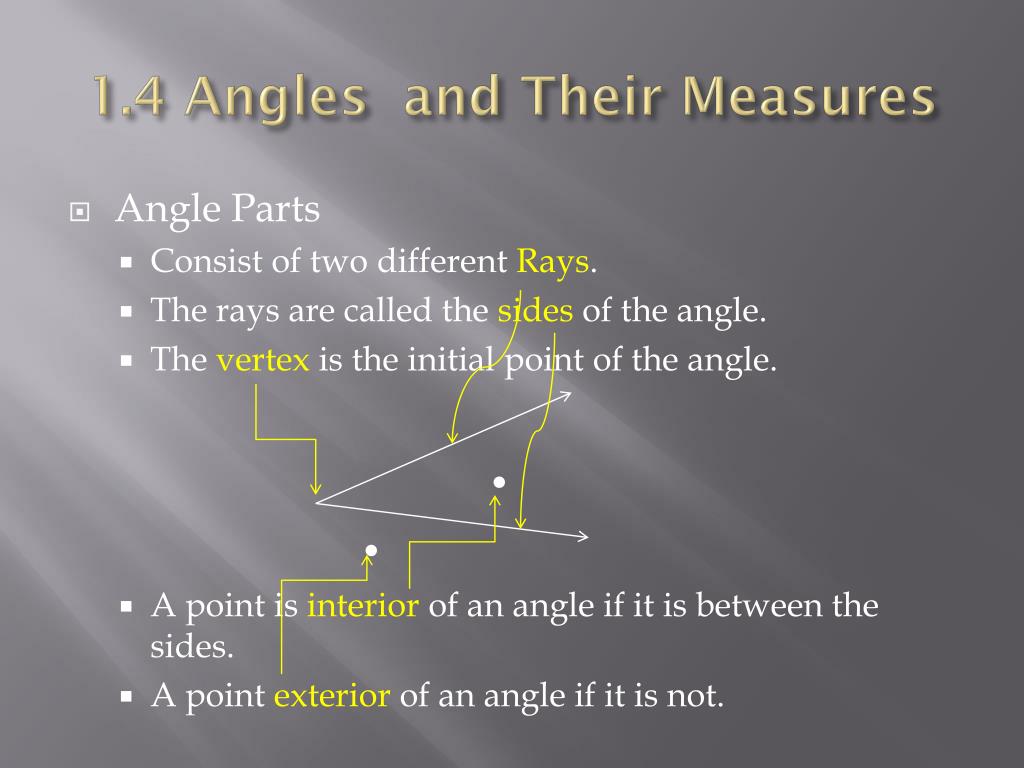 1.4 Angles and Their Measures

Angle Parts

Consist of two different Rays.

The rays are called the sides of the angle.

The vertex is the initial point of the angle.

A point is interior of an angle if it is between the sides.

A point exterior of an angle if it is not.